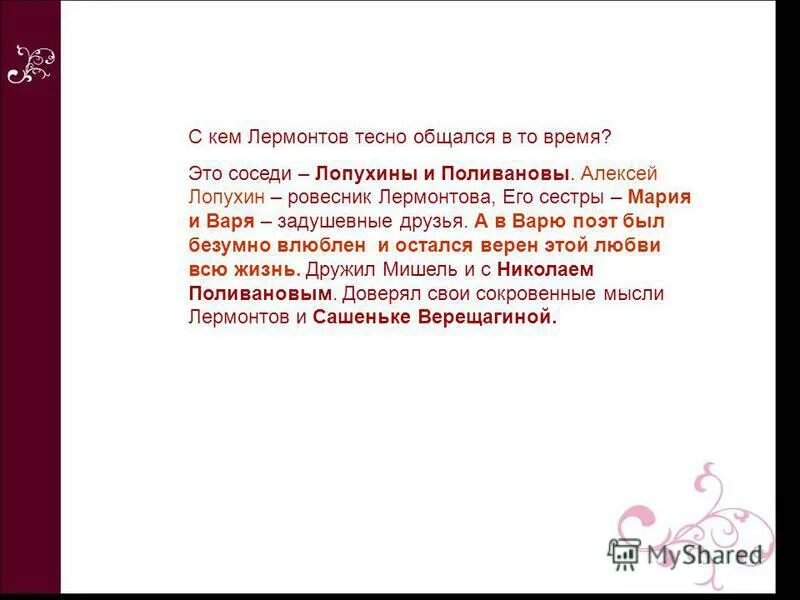 С кем Лермонтов тесно общался в то время?

Это соседи – Лопухины и Поливановы. Алексей Лопухин – ровесник Лермонтова, Его сестры – Мария и Варя – задушевные друзья. А в Варю поэт был безумно влюблен и остался верен этой любви всю жизнь. Дружил Мишель и с Николаем Поливановым. Доверял свои сокровенные мысли Лермонтов и Сашеньке Верещагиной.

MyShared